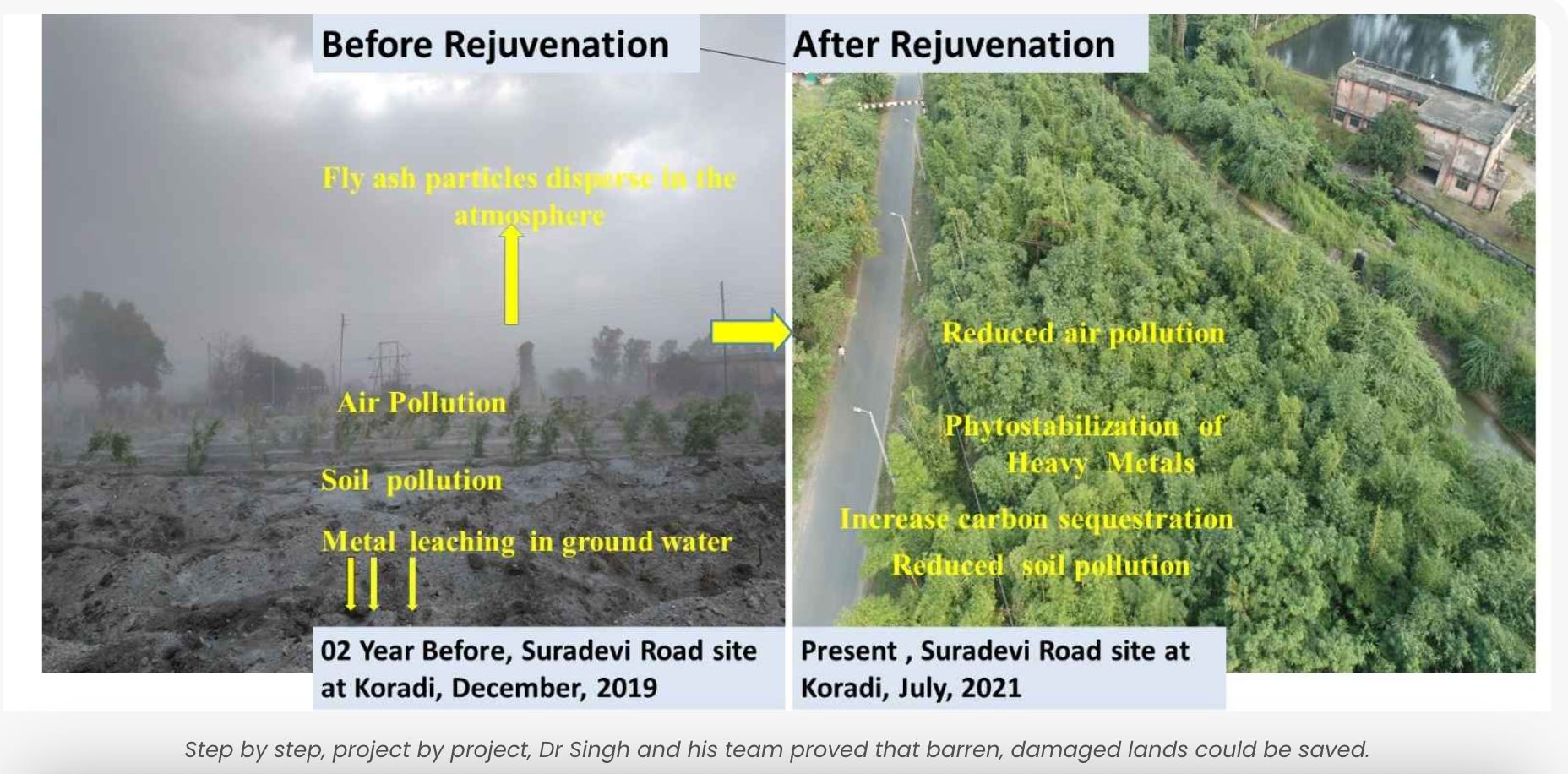 Before Rejuvenation

Fly ash particles disperse in the atmosphere

Air Pollution

Soil pollution

Metal leaching in ground water

02 Year Before, Suradevi Road site at Koradi, December, 2019

After Rejuvenation

Reduced air pollution

Phytostabilization of Heavy Metals

Increase carbon sequestration

Reduced soil pollution

Present , Suradevi Road site at Koradi, July, 2021

Step by step, project by project, Dr Singh and his team proved that barren, damaged lands could be saved.